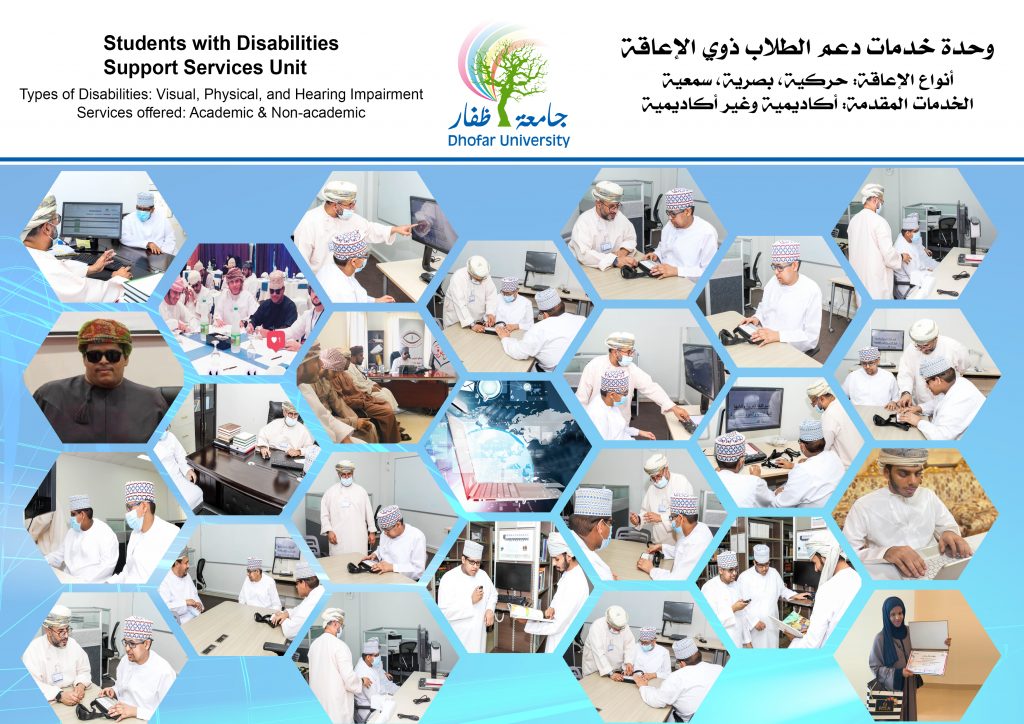 Students with Disabilities
Support Services Unit
Types of Disabilities: Visual, Physical, and Hearing Impairment
Services offered: Academic & Non-academic

جامعة ظفار
Dhofar University

وحدة خدمات دعم الطلاب ذوي الإعاقة
أنواع الإعاقة: حركية، بصرية، سمعية
الخدمات المقدمة: أكاديمية وغير أكاديمية